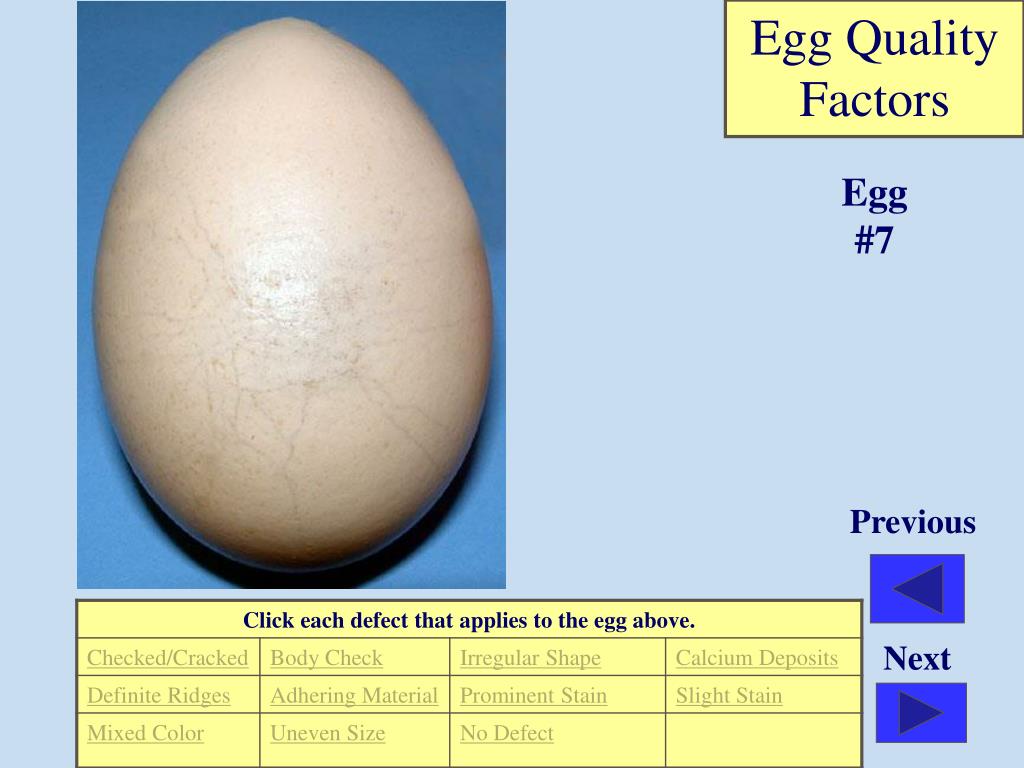 Egg Quality Factors

Egg #7

Previous

Next

| Click each defect that applies to the egg above. | | | |
|---|---|---|---|
| Checked/Cracked | Body Check | Irregular Shape | Calcium Deposits |
| Definite Ridges | Adhering Material | Prominent Stain | Slight Stain |
| Mixed Color | Uneven Size | No Defect | |